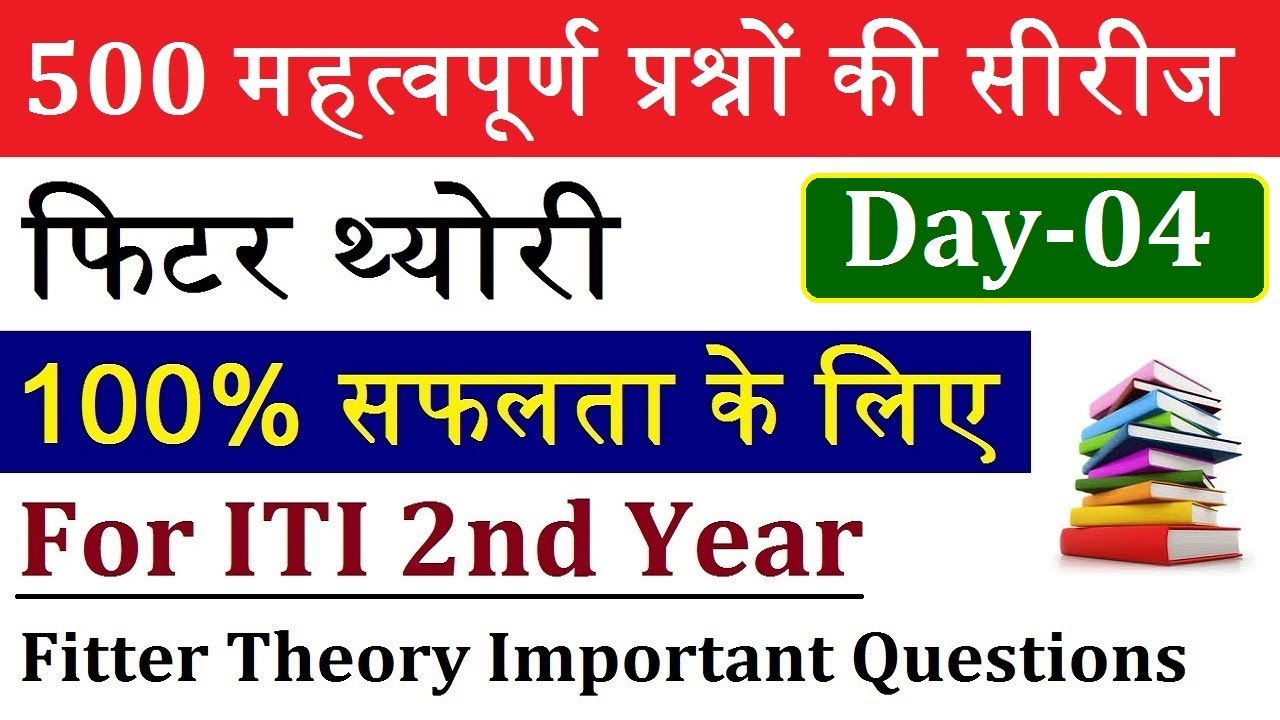 500 महत्वपूर्ण प्रश्नों की सीरीज

फिटर थ्योरी

Day-04

100% सफलता के लिए

For ITI 2nd Year

Fitter Theory Important Questions